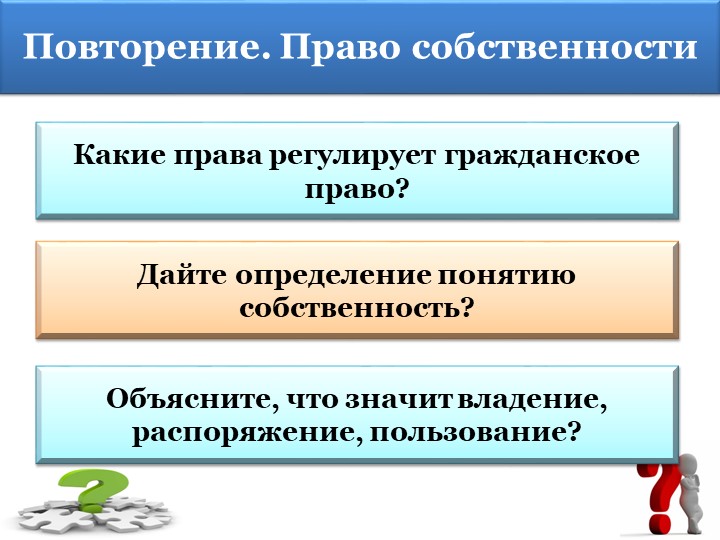 Повторение. Право собственности

Какие права регулирует гражданское право?

Дайте определение понятию собственность?

Объясните, что значит владение, распоряжение, пользование?